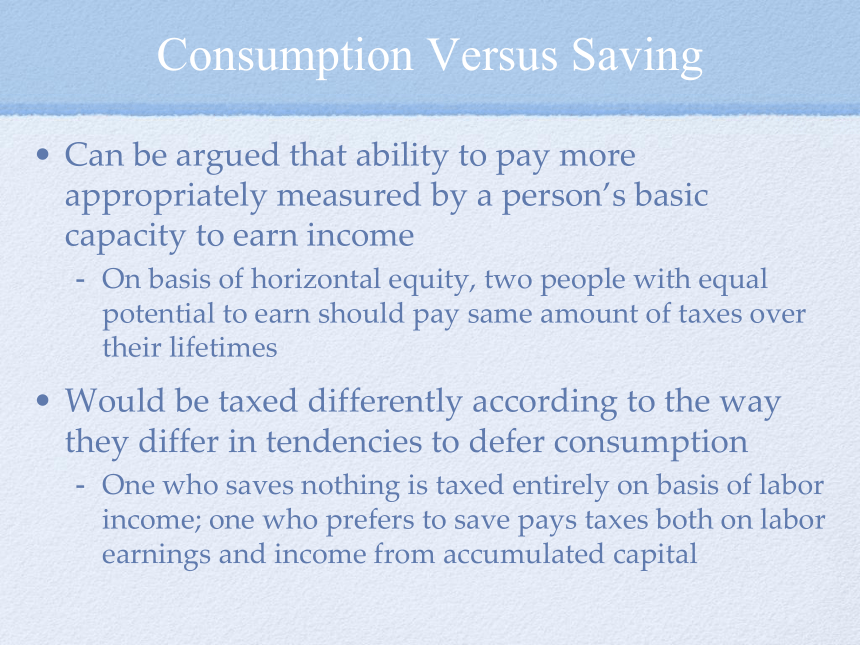 Consumption Versus Saving

• Can be argued that ability to pay more appropriately measured by a person's basic capacity to earn income

- On basis of horizontal equity, two people with equal potential to earn should pay same amount of taxes over their lifetimes

• Would be taxed differently according to the way they differ in tendencies to defer consumption

- One who saves nothing is taxed entirely on basis of labor income; one who prefers to save pays taxes both on labor earnings and income from accumulated capital